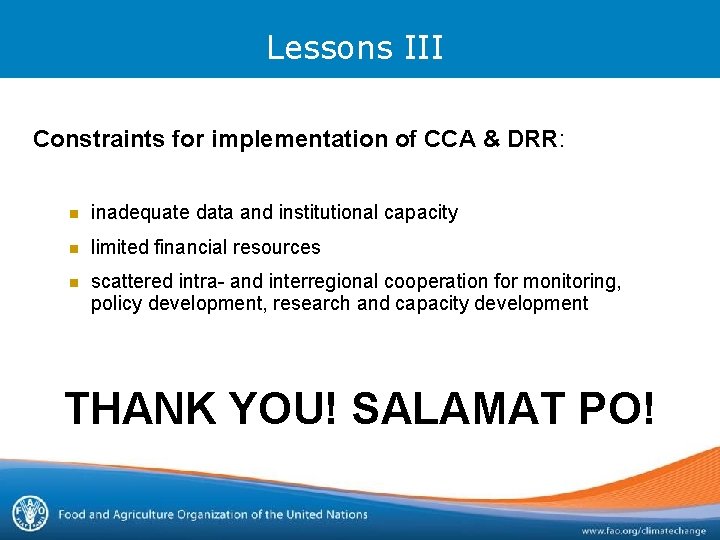 Lessons III

Constraints for implementation of CCA & DRR:

- inadequate data and institutional capacity
- limited financial resources
- scattered intra- and interregional cooperation for monitoring, policy development, research and capacity development

THANK YOU! SALAMAT PO!

FAO

Food and Agriculture Organization of the United Nations

www.fao.org/climatechange